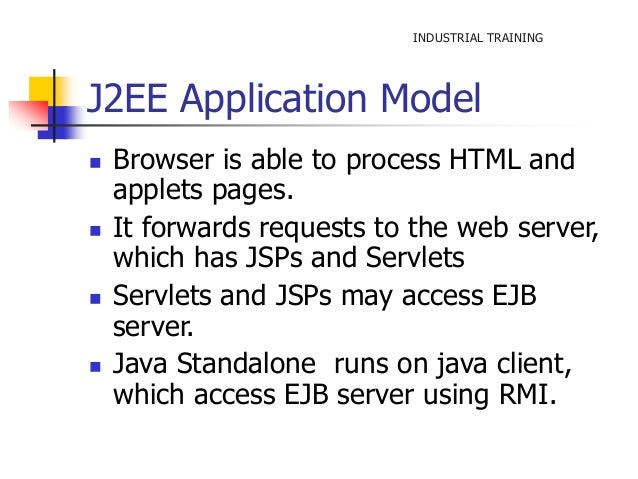 INDUSTRIAL TRAINING

J2EE Application Model

- Browser is able to process HTML and applets pages.
- It forwards requests to the web server, which has JSPs and Servlets
- Servlets and JSPs may access EJB server.
- Java Standalone runs on java client, which access EJB server using RMI.